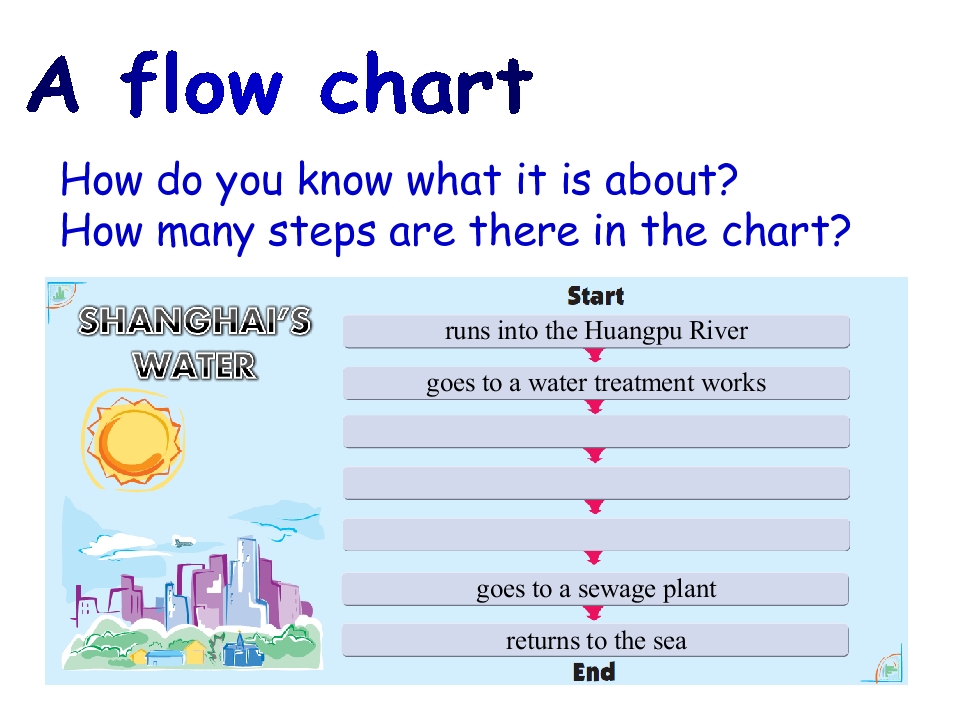 A flow chart

How do you know what it is about?
How many steps are there in the chart?

SHANGHAI'S WATER

Start

runs into the Huangpu River

goes to a water treatment works

goes to a sewage plant

returns to the sea

End